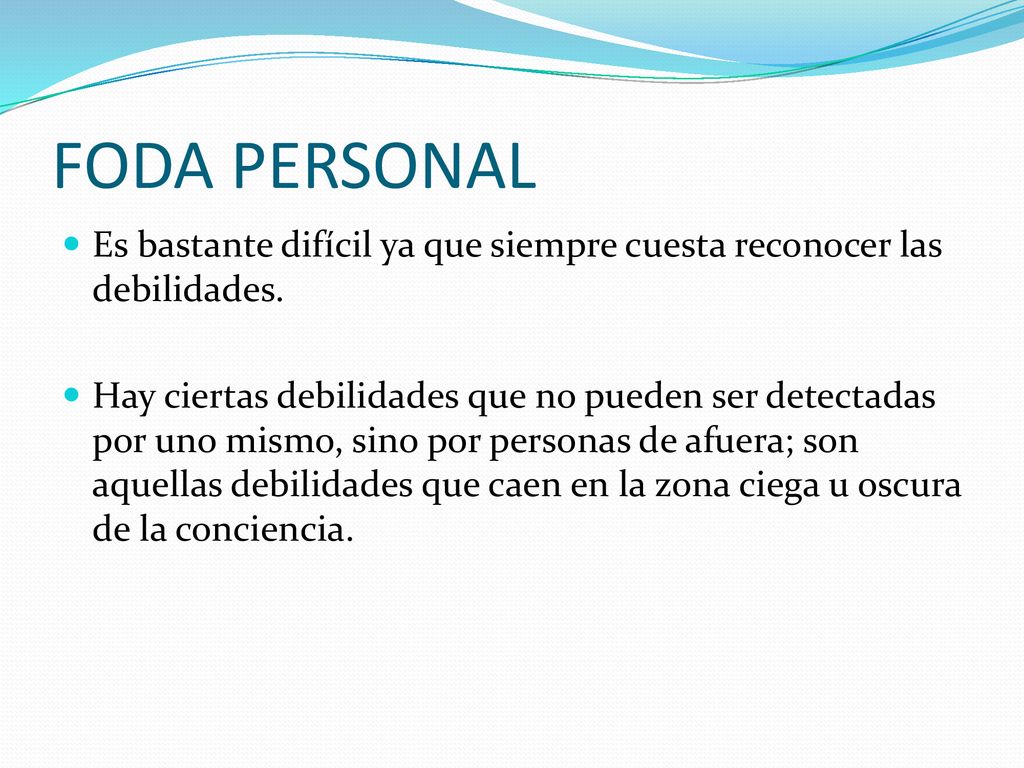 FODA PERSONAL

Es bastante difícil ya que siempre cuesta reconocer las debilidades.

Hay ciertas debilidades que no pueden ser detectadas por uno mismo, sino por personas de afuera; son aquellas debilidades que caen en la zona ciega u oscura de la conciencia.